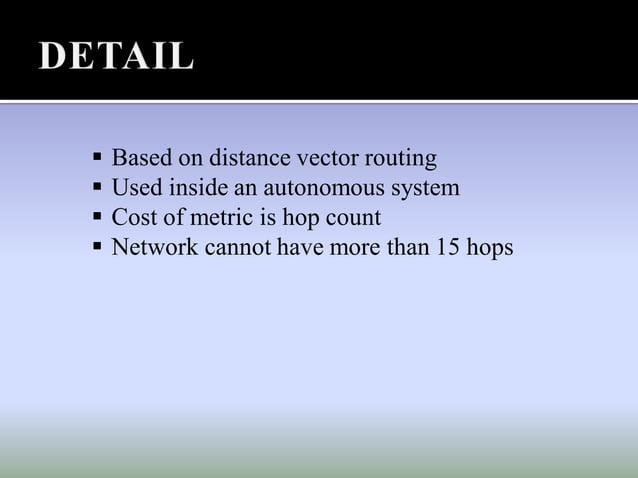 DETAIL

▪ Based on distance vector routing
▪ Used inside an autonomous system
▪ Cost of metric is hop count
▪ Network cannot have more than 15 hops